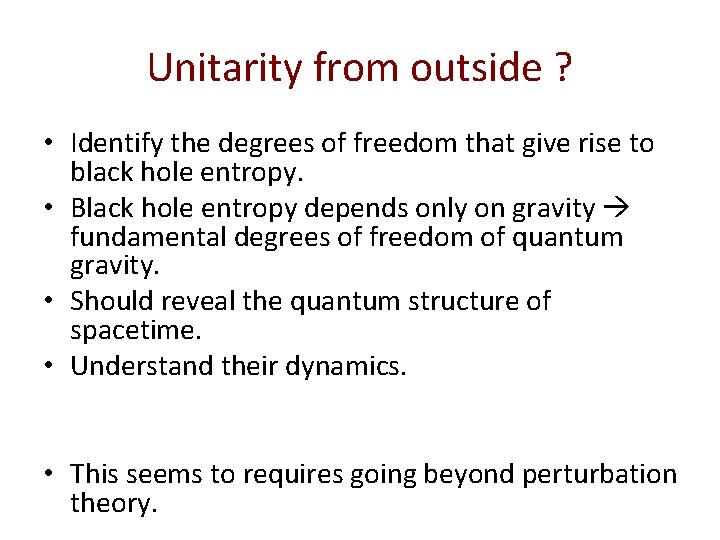 Unitarity from outside ?

• Identify the degrees of freedom that give rise to black hole entropy.
• Black hole entropy depends only on gravity → fundamental degrees of freedom of quantum gravity.
• Should reveal the quantum structure of spacetime.
• Understand their dynamics.

• This seems to requires going beyond perturbation theory.